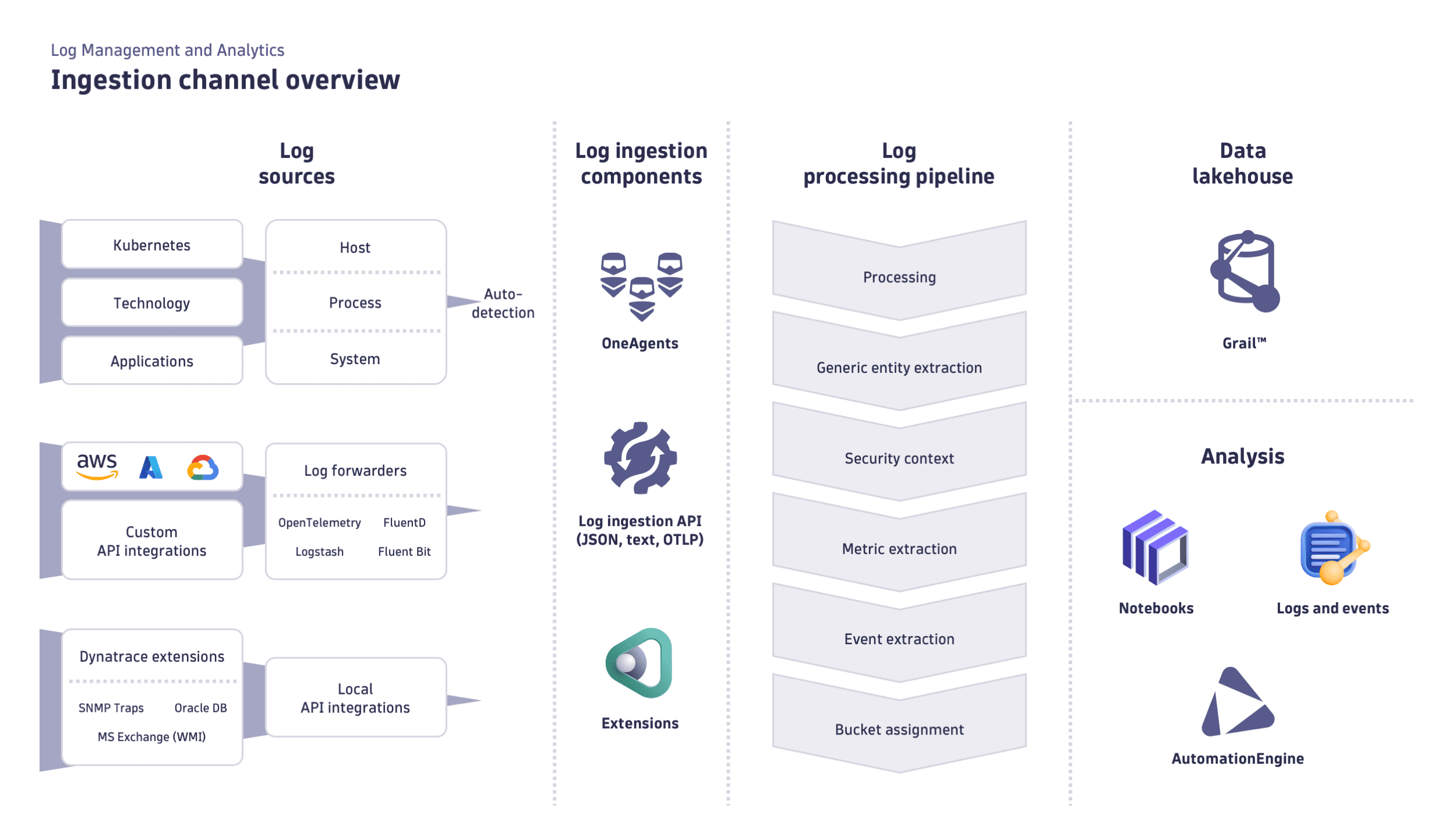 Log Management and Analytics
Ingestion channel overview

Log sources

Kubernetes
Technology
Applications

Host
Process
System

Auto-detection

aws

Custom API integrations

Log forwarders
OpenTelemetry
FluentD
Logstash
Fluent Bit

Dynatrace extensions
SNMP Traps
Oracle DB
MS Exchange (WMI)

Local API integrations

Log ingestion components

OneAgents

Log ingestion API (JSON, text, OTLP)

Extensions

Log processing pipeline

Processing
Generic entity extraction
Security context
Metric extraction
Event extraction
Bucket assignment

Data lakehouse

Grail™

Analysis

Notebooks
Logs and events
AutomationEngine